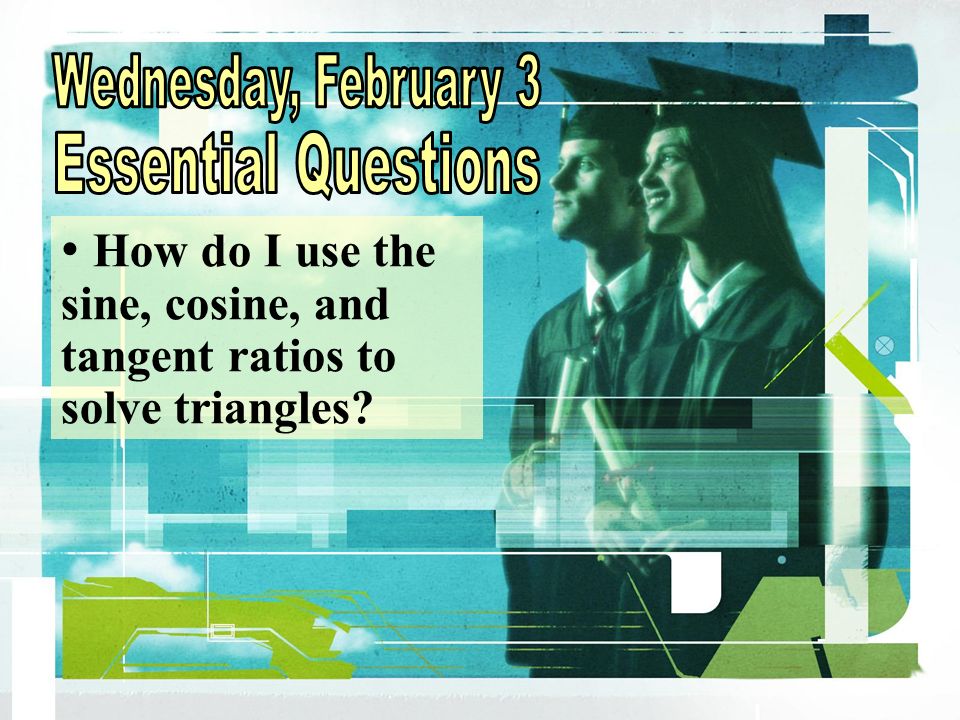 Wednesday, February 3
Essential Questions

• How do I use the sine, cosine, and tangent ratios to solve triangles?